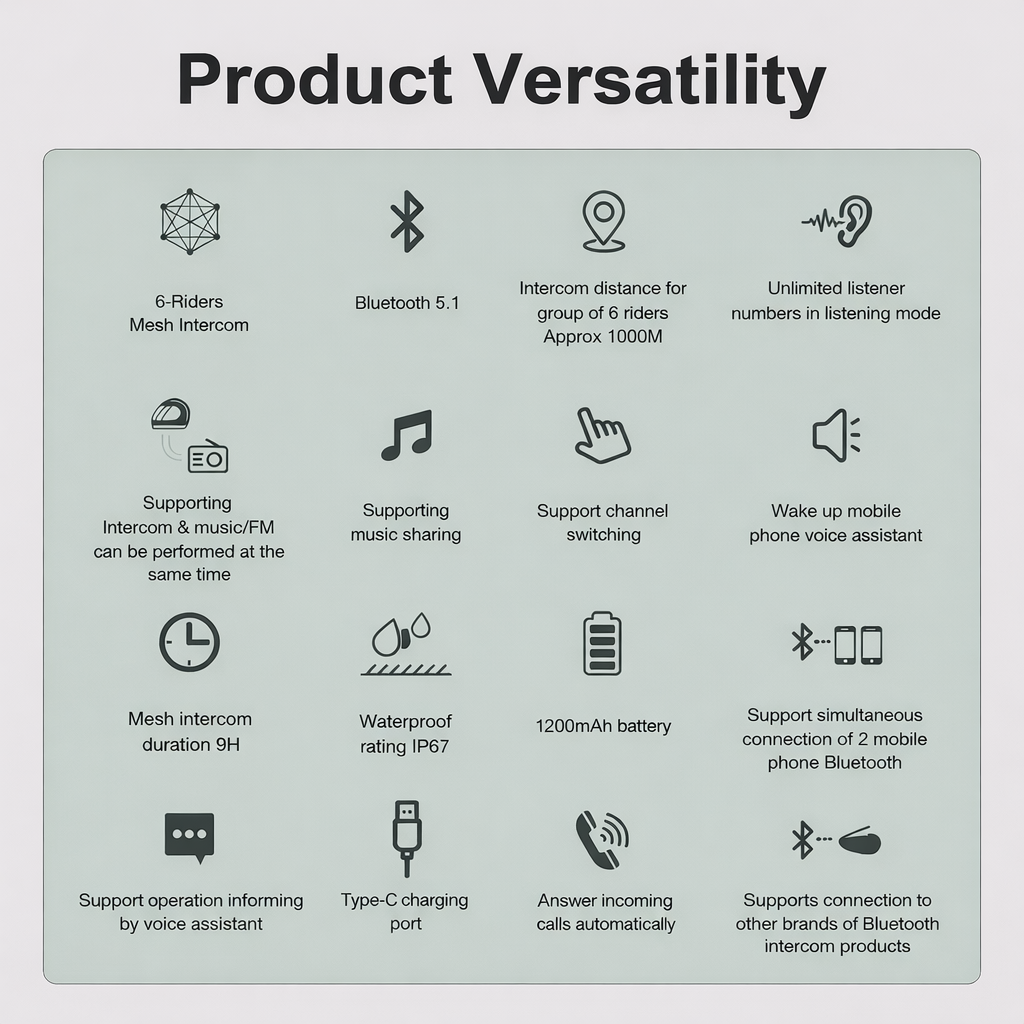 Product Versatility

6-Riders Mesh Intercom

Bluetooth 5.1

Intercom distance for group of 6 riders Approx 1000M

Unlimited listener numbers in listening mode

Supporting Intercom & music/FM can be performed at the same time

Supporting music sharing

Support channel switching

Wake up mobile phone voice assistant

Mesh intercom duration 9H

Waterproof rating IP67

1200mAh battery

Support simultaneous connection of 2 mobile phone Bluetooth

Support operation informing by voice assistant

Type-C charging port

Answer incoming calls automatically

Supports connection to other brands of Bluetooth intercom products